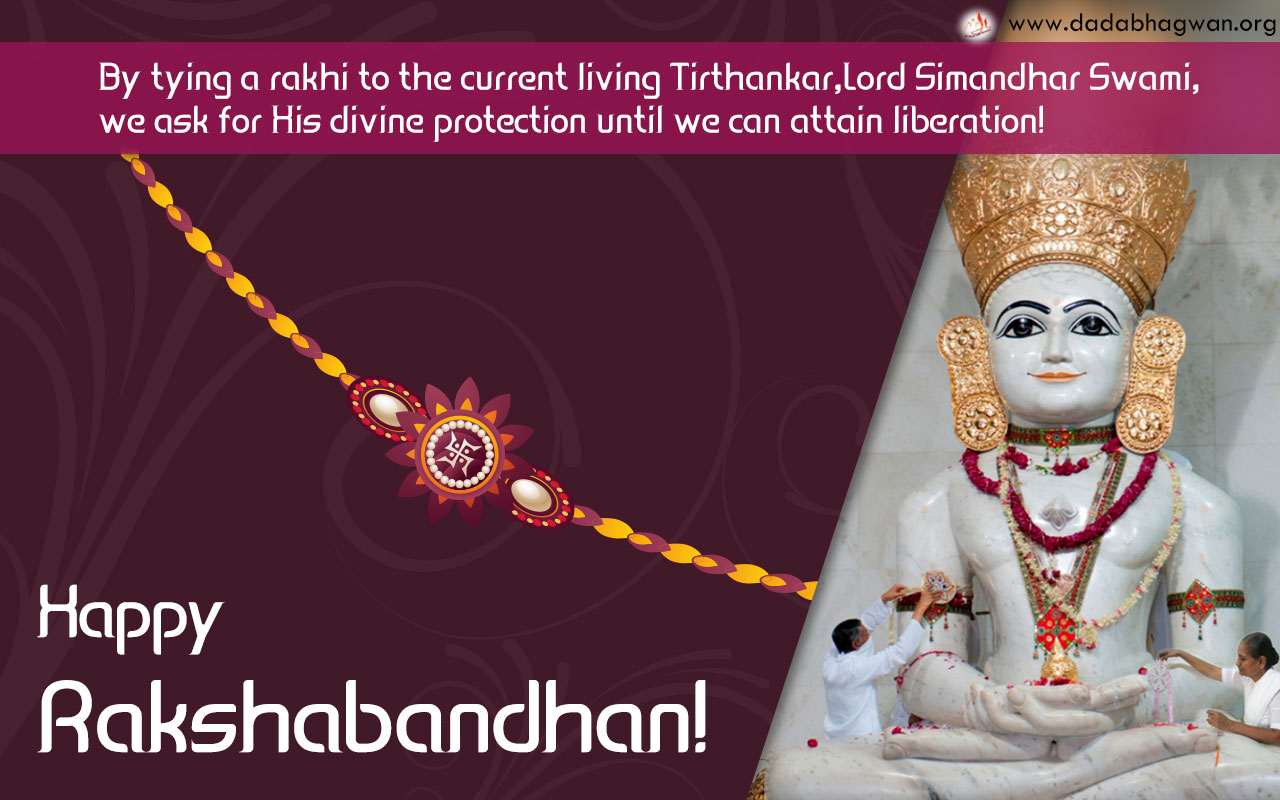 www.dadabhagwan.org

By tying a rakhi to the current living Tirthankar,Lord Simandhar Swami, we ask for His divine protection until we can attain liberation!

Happy Rakshabandhan!